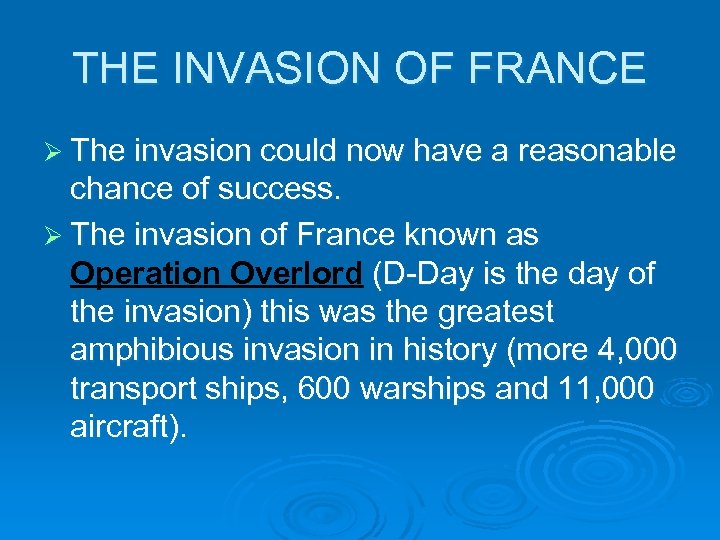 THE INVASION OF FRANCE

➢ The invasion could now have a reasonable chance of success.

➢ The invasion of France known as Operation Overlord (D-Day is the day of the invasion) this was the greatest amphibious invasion in history (more 4,000 transport ships, 600 warships and 11,000 aircraft).